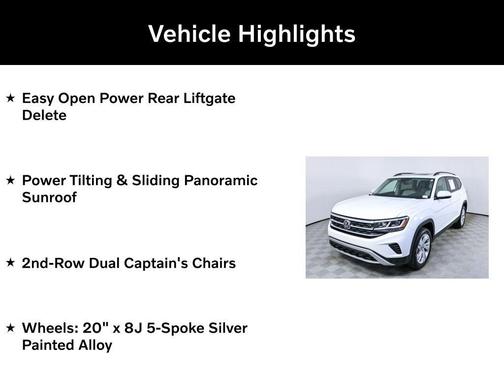 Vehicle Highlights

★ Easy Open Power Rear Liftgate Delete

★ Power Tilting & Sliding Panoramic Sunroof

★ 2nd-Row Dual Captain's Chairs

★ Wheels: 20" x 8J 5-Spoke Silver Painted Alloy